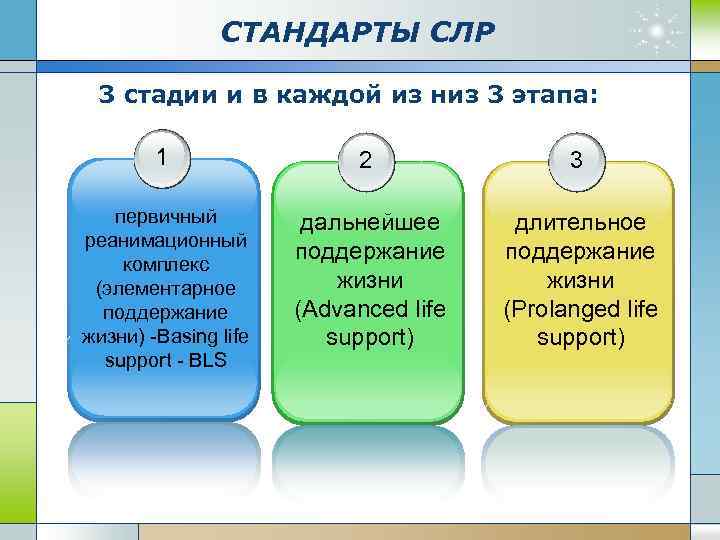 СТАНДАРТЫ СЛР

3 стадии и в каждой из низ 3 этапа:

1

первичный реанимационный комплекс (элементарное поддержание жизни) -Basing life support - BLS

2

дальнейшее поддержание жизни (Advanced life support)

3

длительное поддержание жизни (Prolanged life support)